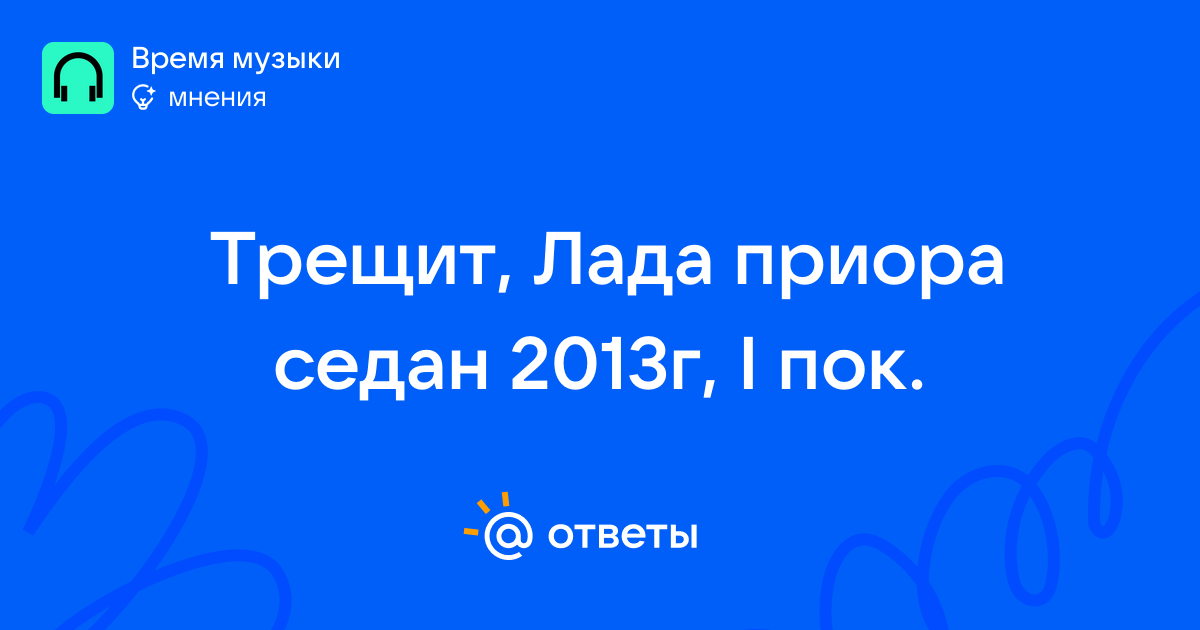 Время музыки
мнения

Трещит, Лада приора седан 2013г, I пок.

@ ответы